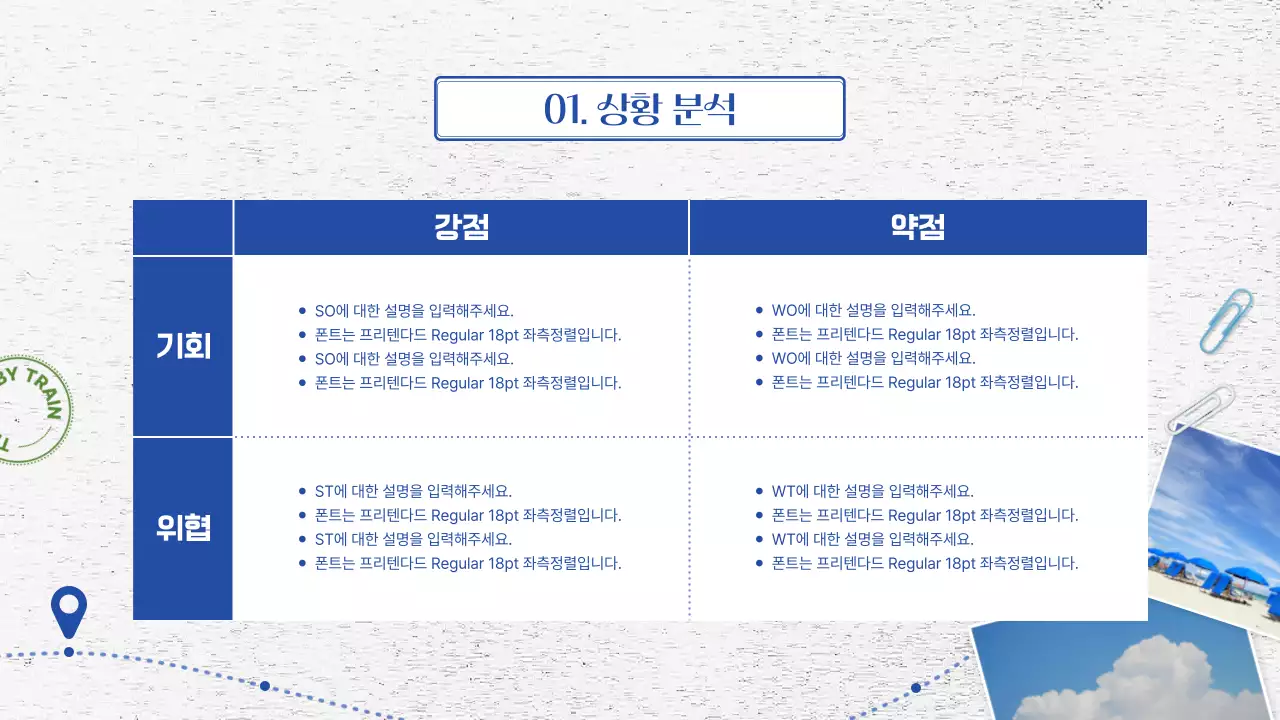 01. 상황 분석

|  | 강점 | 약점 |
|---|---|---|
| 기회 | • SO에 대한 설명을 입력해주세요. • 폰트는 프리텐다드 Regular 18pt 좌측정렬입니다. • SO에 대한 설명을 입력해주세요. • 폰트는 프리텐다드 Regular 18pt 좌측정렬입니다. | • WO에 대한 설명을 입력해주세요. • 폰트는 프리텐다드 Regular 18pt 좌측정렬입니다. • WO에 대한 설명을 입력해주세요. • 폰트는 프리텐다드 Regular 18pt 좌측정렬입니다. |
| 위협 | • ST에 대한 설명을 입력해주세요. • 폰트는 프리텐다드 Regular 18pt 좌측정렬입니다. • ST에 대한 설명을 입력해주세요. • 폰트는 프리텐다드 Regular 18pt 좌측정렬입니다. | • WT에 대한 설명을 입력해주세요. • 폰트는 프리텐다드 Regular 18pt 좌측정렬입니다. • WT에 대한 설명을 입력해주세요. • 폰트는 프리텐다드 Regular 18pt 좌측정렬입니다. |

BY TRAIN